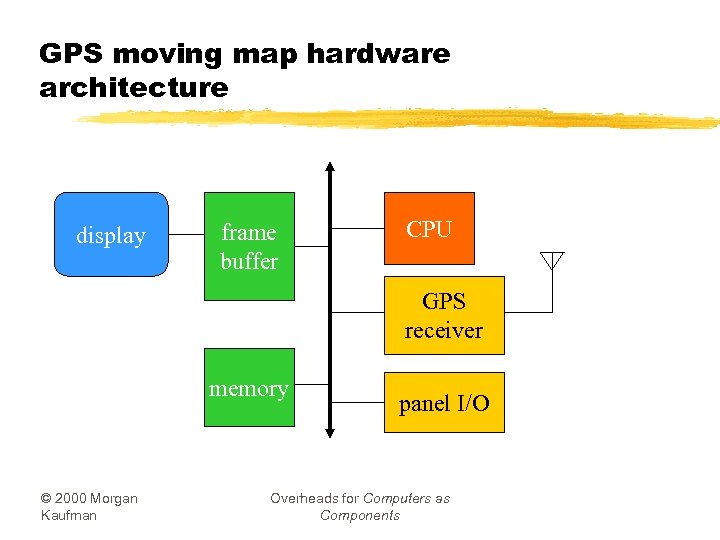 GPS moving map hardware architecture

display

frame buffer

memory

CPU

GPS receiver

panel I/O

© 2000 Morgan Kaufman

Overheads for Computers as Components